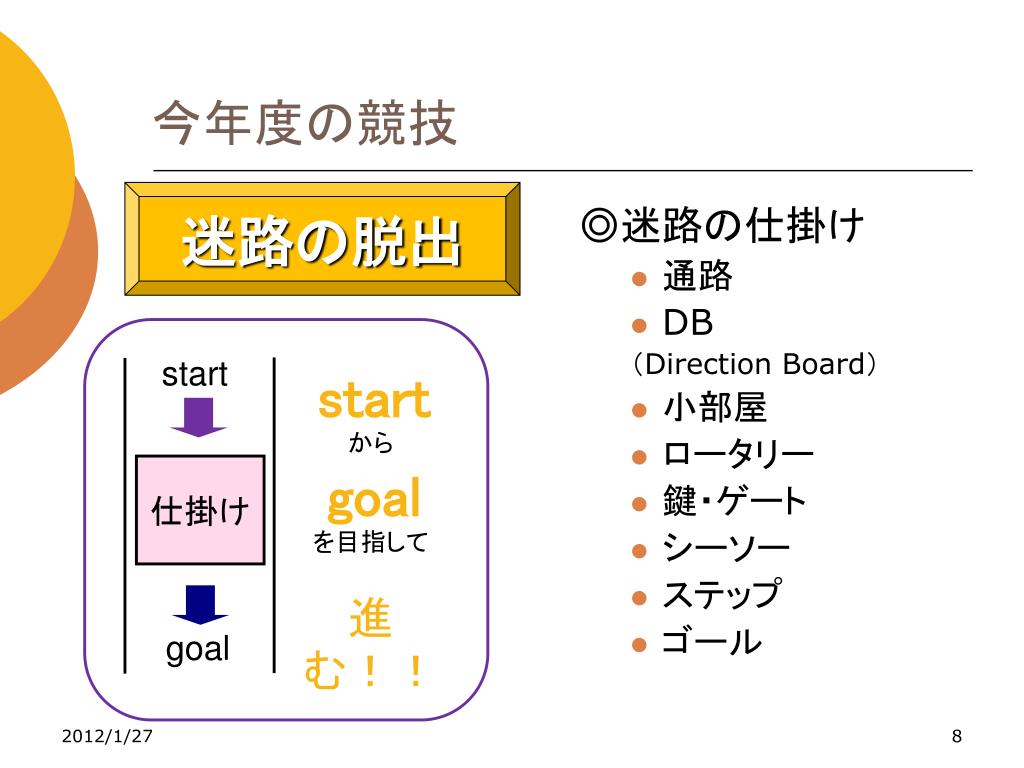 今年度の競技

迷路の脱出

start

仕掛け

goal

start
から
goal
を目指して
進む！！

◎迷路の仕掛け
- 通路
- DB
（Direction Board）
- 小部屋
- ロータリー
- 鍵・ゲート
- シーソー
- ステップ
- ゴール

2012/1/27

8